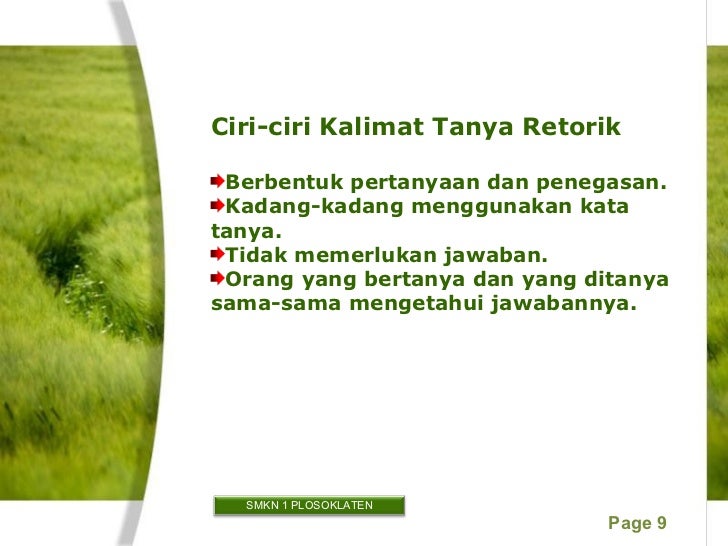 Ciri-ciri Kalimat Tanya Retorik

Berbentuk pertanyaan dan penegasan.
Kadang-kadang menggunakan kata tanya.
Tidak memerlukan jawaban.
Orang yang bertanya dan yang ditanya sama-sama mengetahui jawabannya.

SMKN 1 PLOSOKLATEN

Page 9